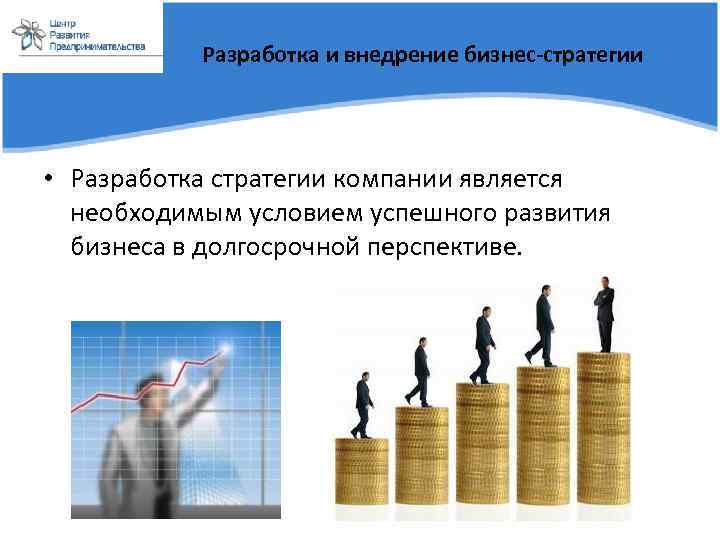 Центр
Развития
Предпринимательства

Разработка и внедрение бизнес-стратегии

• Разработка стратегии компании является необходимым условием успешного развития бизнеса в долгосрочной перспективе.